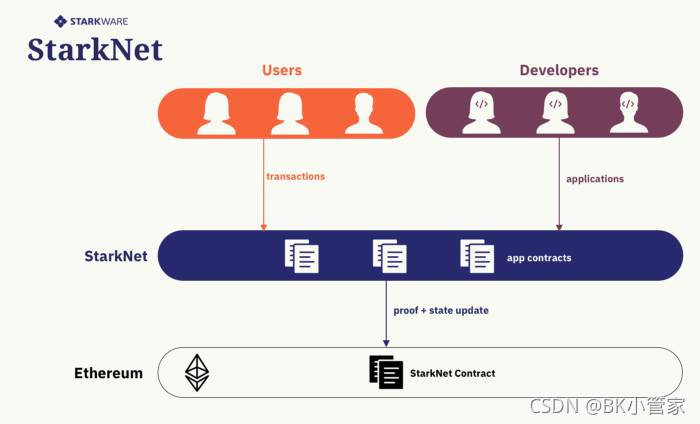 STARKWARE
StarkNet

Users

Developers

transactions

applications

StarkNet

app contracts

proof + state update

Ethereum

StarkNet Contract

CSDN @BK小管家